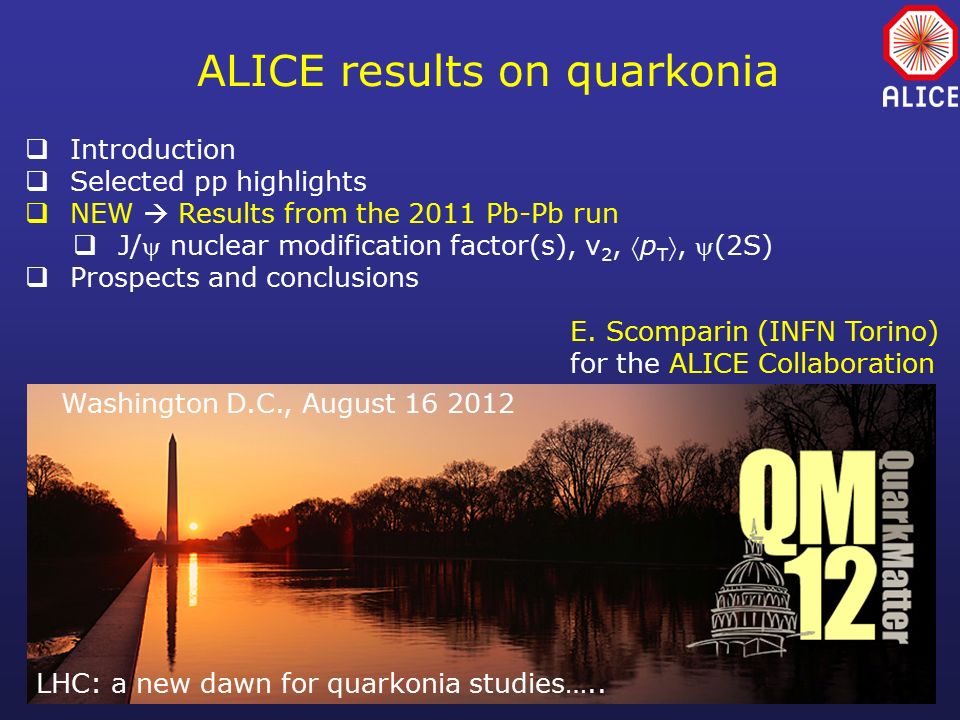 ALICE results on quarkonia

ALICE

❑ Introduction
❑ Selected pp highlights
❑ NEW → Results from the 2011 Pb-Pb run
❑ J/$\psi$ nuclear modification factor(s), $v_2$, $\langle p_T \rangle$, $\psi$(2S)
❑ Prospects and conclusions

E. Scomparin (INFN Torino)
for the ALICE Collaboration

Washington D.C., August 16 2012

QM 12
QuarkMatter

LHC: a new dawn for quarkonia studies…..